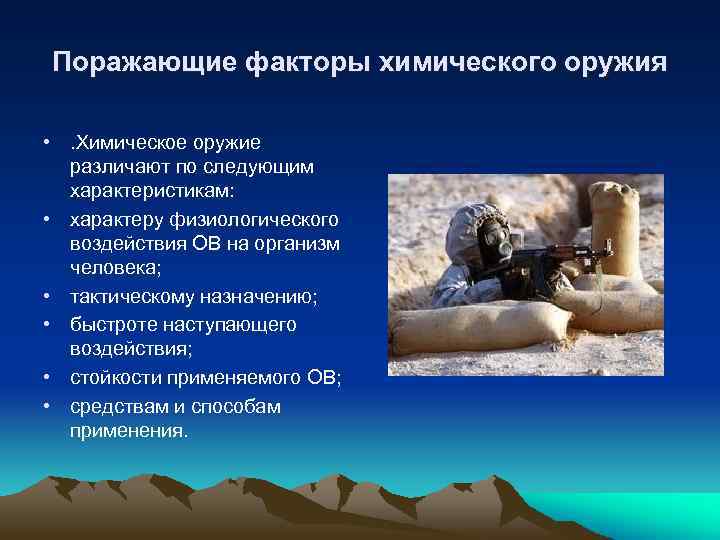 Поражающие факторы химического оружия

• .Химическое оружие различают по следующим характеристикам:
• характеру физиологического воздействия ОВ на организм человека;
• тактическому назначению;
• быстроте наступающего воздействия;
• стойкости применяемого ОВ;
• средствам и способам применения.